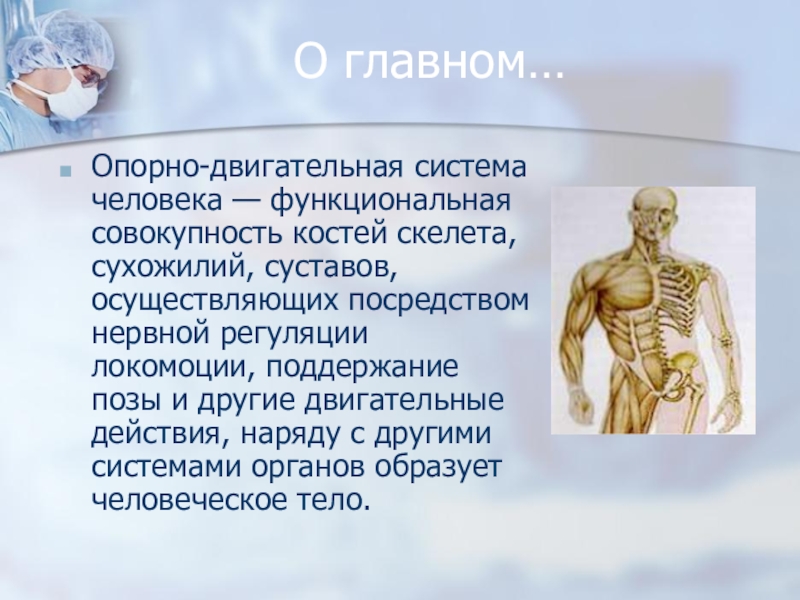 О главном…

Опорно-двигательная система человека — функциональная совокупность костей скелета, сухожилий, суставов, осуществляющих посредством нервной регуляции локомоции, поддержание позы и другие двигательные действия, наряду с другими системами органов образует человеческое тело.